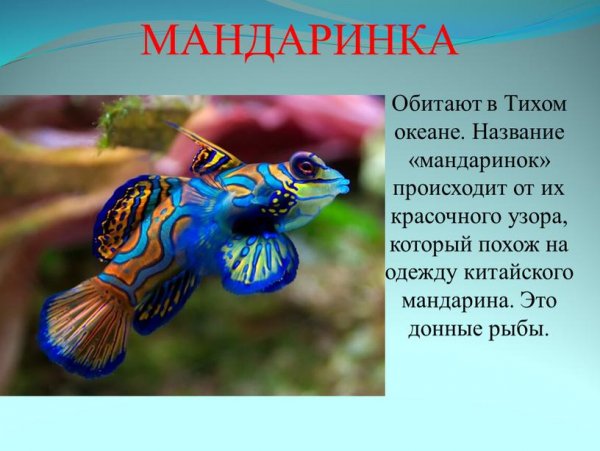 МАНДАРИНКА

Обитают в Тихом океане. Название «мандаринок» происходит от их красочного узора, который похож на одежду китайского мандарина. Это донные рыбы.